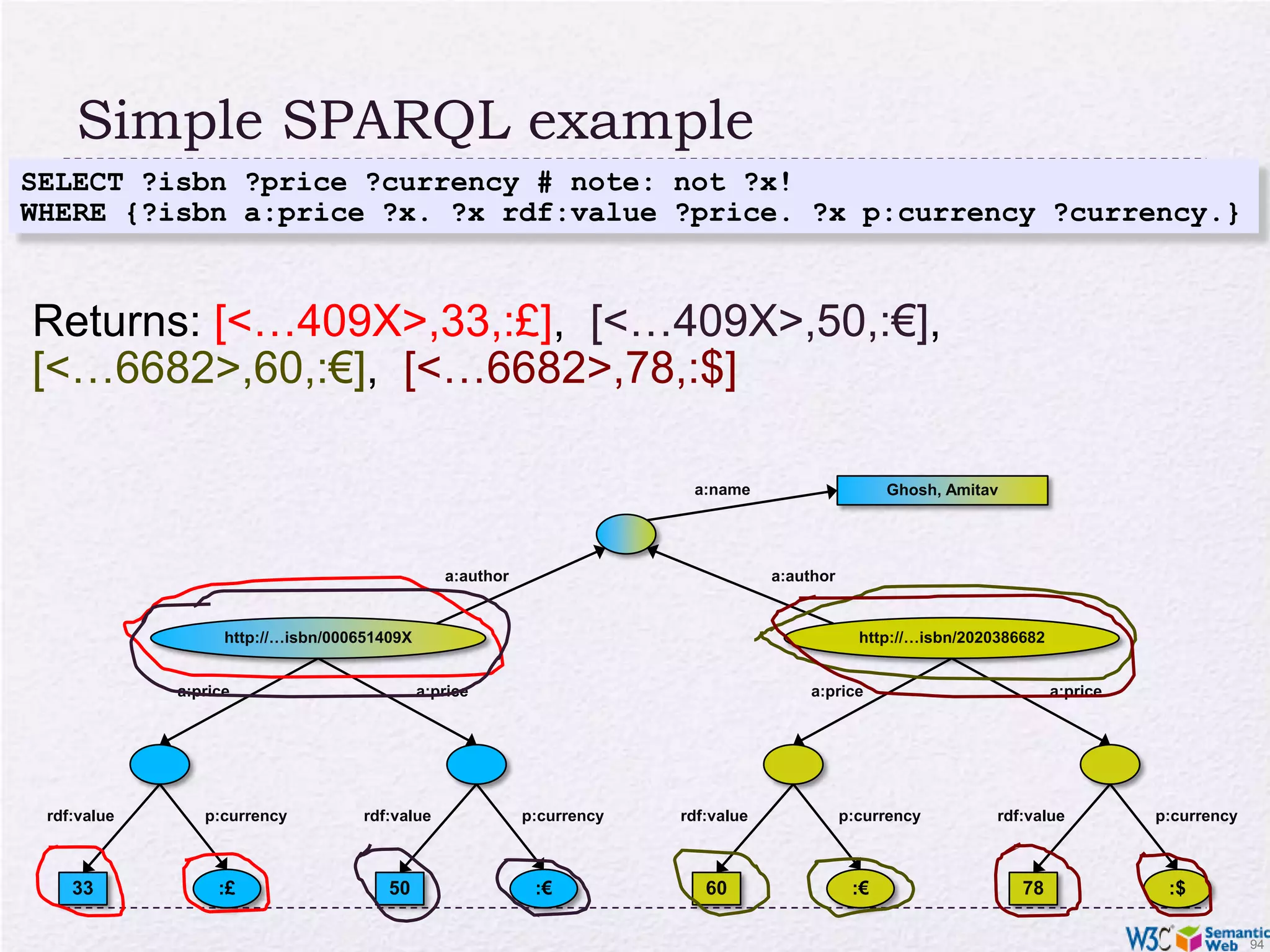 Simple SPARQL example

SELECT ?isbn ?price ?currency # note: not ?x!
WHERE {?isbn a:price ?x. ?x rdf:value ?price. ?x p:currency ?currency.}

Returns: [<…409X>,33,:£], [<…409X>,50,:€], [<…6682>,60,:€], [<…6682>,78,:$]

a:name
Ghosh, Amitav
a:author
a:author
http://…isbn/000651409X
http://…isbn/2020386682
a:price
a:price
a:price
a:price
rdf:value
p:currency
rdf:value
p:currency
rdf:value
p:currency
rdf:value
p:currency
33
:£
50
:€
60
:€
78
:$

W3C Semantic Web
94